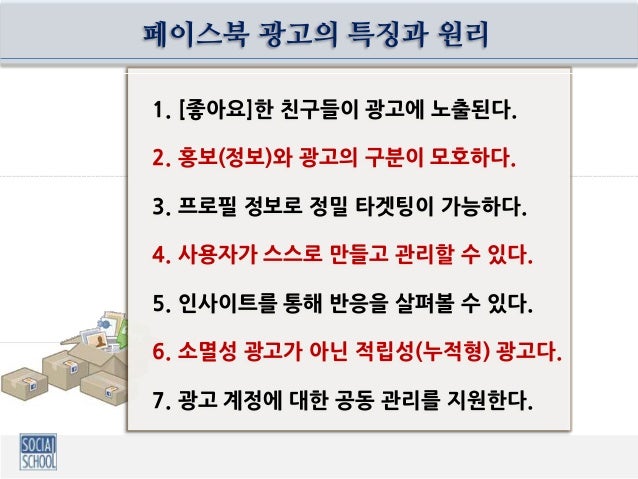 페이스북 광고의 특징과 원리

1. [좋아요]한 친구들이 광고에 노출된다.

2. 홍보(정보)와 광고의 구분이 모호하다.

3. 프로필 정보로 정밀 타겟팅이 가능하다.

4. 사용자가 스스로 만들고 관리할 수 있다.

5. 인사이트를 통해 반응을 살펴볼 수 있다.

6. 소멸성 광고가 아닌 적립성(누적형) 광고다.

7. 광고 계정에 대한 공동 관리를 지원한다.

SOCIAL SCHOOL